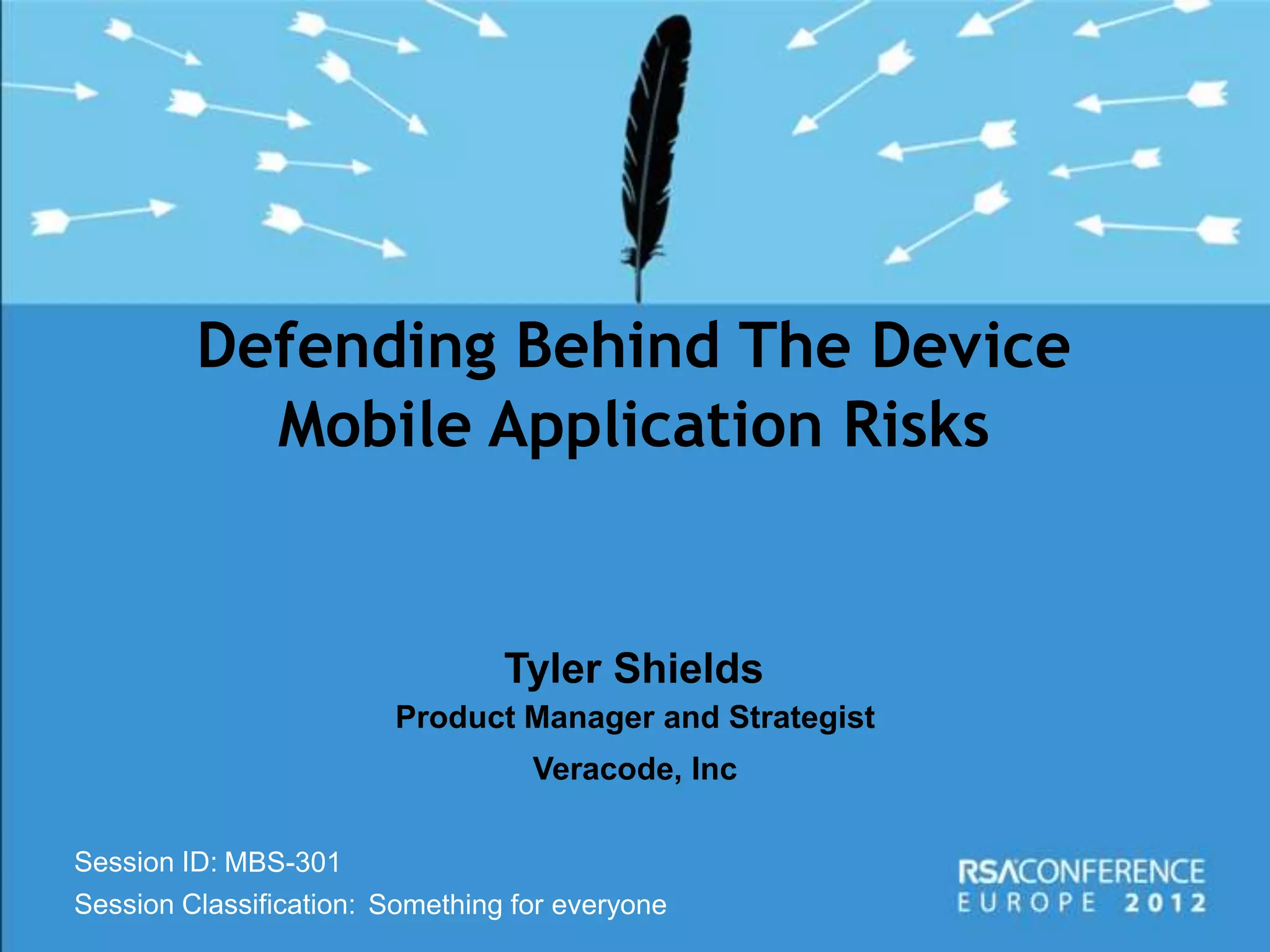 Defending Behind The Device
Mobile Application Risks

Tyler Shields
Product Manager and Strategist
Veracode, Inc

Session ID: MBS-301
Session Classification: Something for everyone

RSACONFERENCE
EUROPE 2012